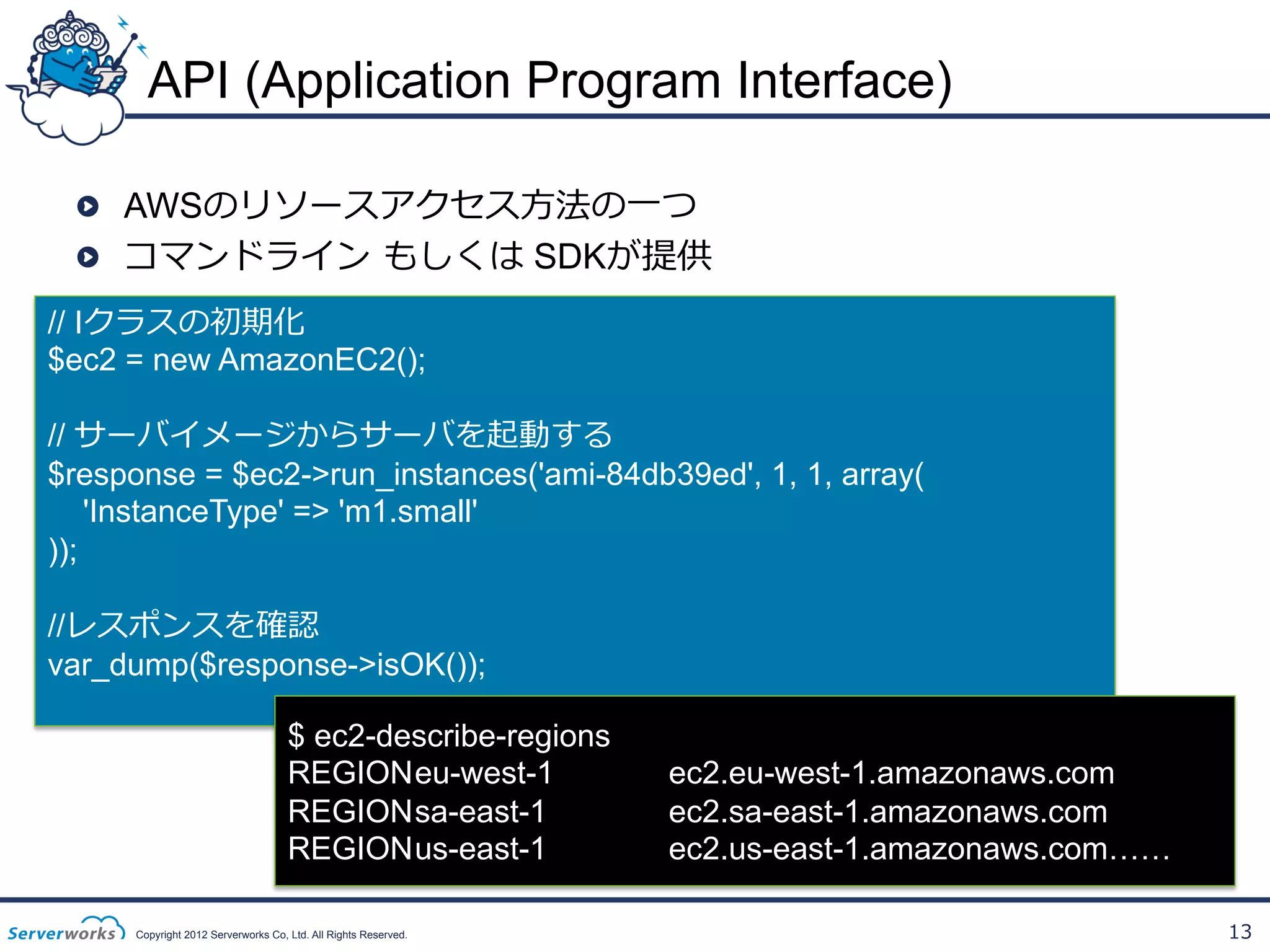 API (Application Program Interface)

AWSのリソースアクセス方法の一つ
コマンドライン もしくは SDKが提供

// Iクラスの初期化
$ec2 = new AmazonEC2();

// サーバイメージからサーバを起動する
$response = $ec2->run_instances('ami-84db39ed', 1, 1, array(
'InstanceType' => 'm1.small'
));

//レスポンスを確認
var_dump($response->isOK());

$ ec2-describe-regions
REGIONeu-west-1 ec2.eu-west-1.amazonaws.com
REGIONsa-east-1 ec2.sa-east-1.amazonaws.com
REGIONus-east-1 ec2.us-east-1.amazonaws.com……

Serverworks Copyright 2012 Serverworks Co, Ltd. All Rights Reserved.

13